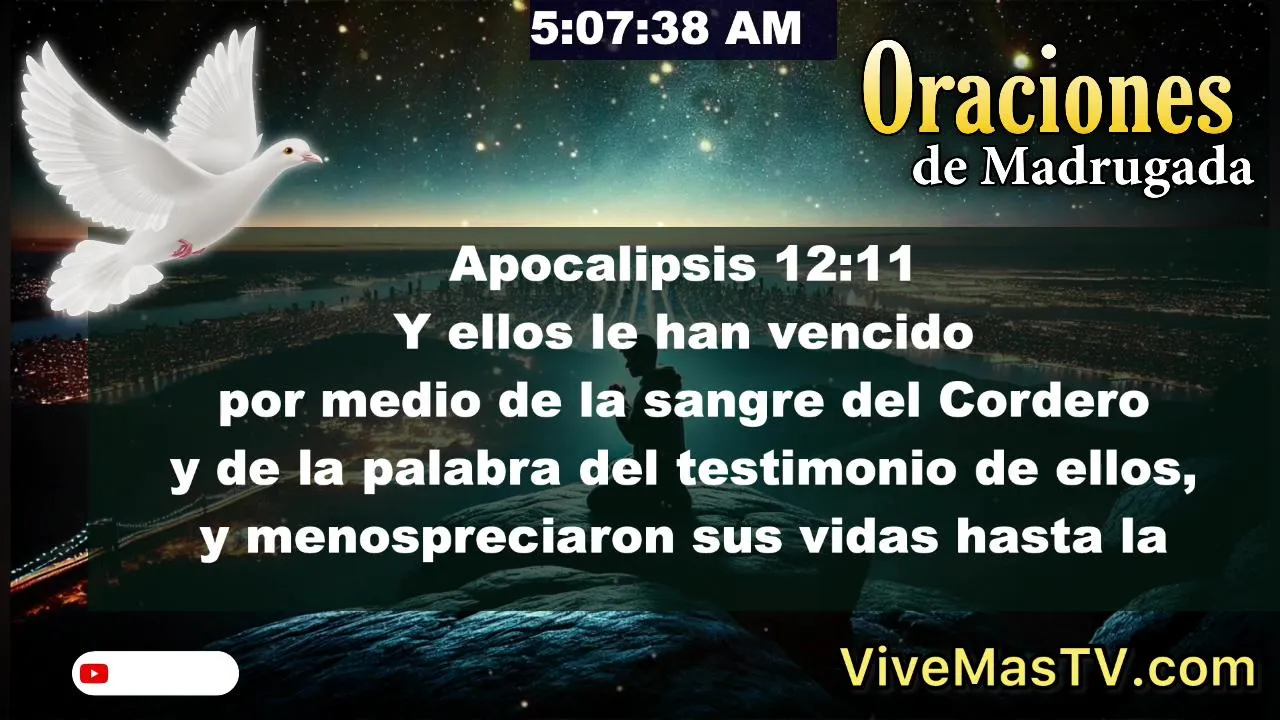 5:07:38 AM

Oraciones
de Madrugada

Apocalipsis 12:11
Y ellos le han vencido
por medio de la sangre del Cordero
y de la palabra del testimonio de ellos,
y menospreciaron sus vidas hasta la

ViveMasTV.com